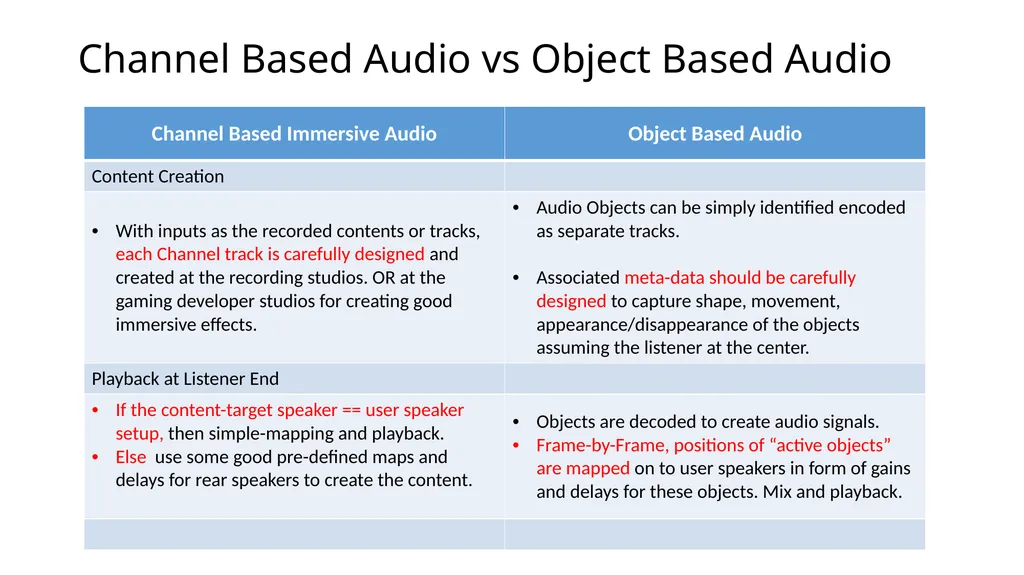 Channel Based Audio vs Object Based Audio

| Channel Based Immersive Audio | Object Based Audio |
|---|---|
| Content Creation | |
| • With inputs as the recorded contents or tracks, each Channel track is carefully designed and created at the recording studios. OR at the gaming developer studios for creating good immersive effects. | • Audio Objects can be simply identified encoded as separate tracks. • Associated meta-data should be carefully designed to capture shape, movement, appearance/disappearance of the objects assuming the listener at the center. |
| Playback at Listener End | |
| • If the content-target speaker == user speaker setup, then simple-mapping and playback. • Else use some good pre-defined maps and delays for rear speakers to create the content. | • Objects are decoded to create audio signals. • Frame-by-Frame, positions of “active objects” are mapped on to user speakers in form of gains and delays for these objects. Mix and playback. |
| | |